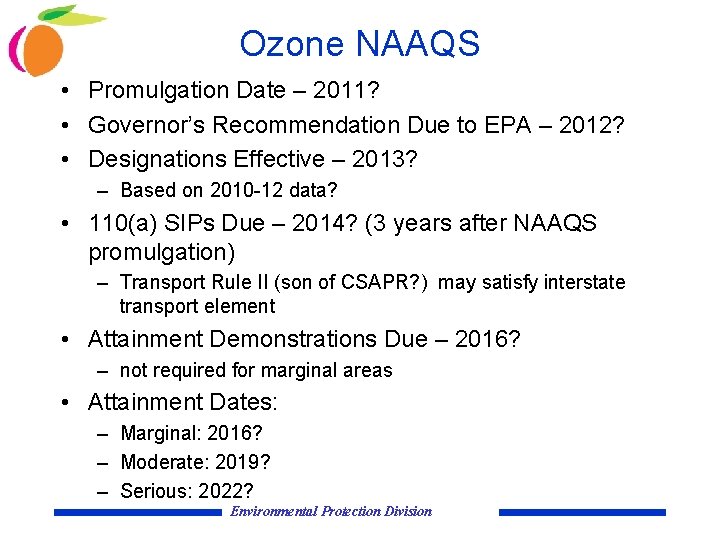 Ozone NAAQS

• Promulgation Date – 2011?
• Governor's Recommendation Due to EPA – 2012?
• Designations Effective – 2013?
– Based on 2010-12 data?
• 110(a) SIPs Due – 2014? (3 years after NAAQS promulgation)
– Transport Rule II (son of CSAPR?) may satisfy interstate transport element
• Attainment Demonstrations Due – 2016?
– not required for marginal areas
• Attainment Dates:
– Marginal: 2016?
– Moderate: 2019?
– Serious: 2022?

Environmental Protection Division